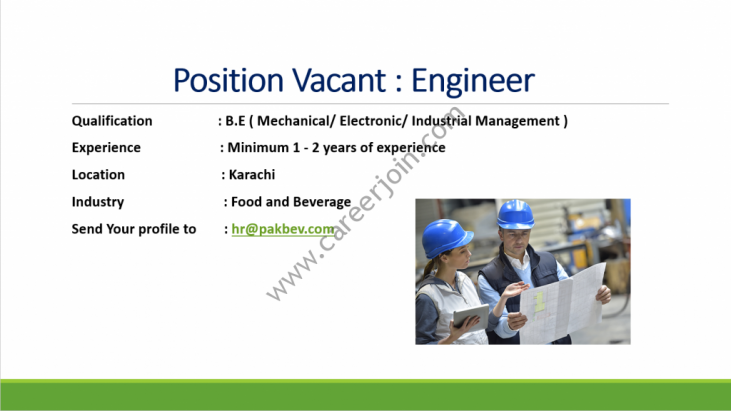 Position Vacant : Engineer

Qualification : B.E ( Mechanical/ Electronic/ Industrial Management )

Experience : Minimum 1 - 2 years of experience

Location : Karachi

Industry : Food and Beverage

Send Your profile to : hr@pakbev.com

www.careerjoin.com